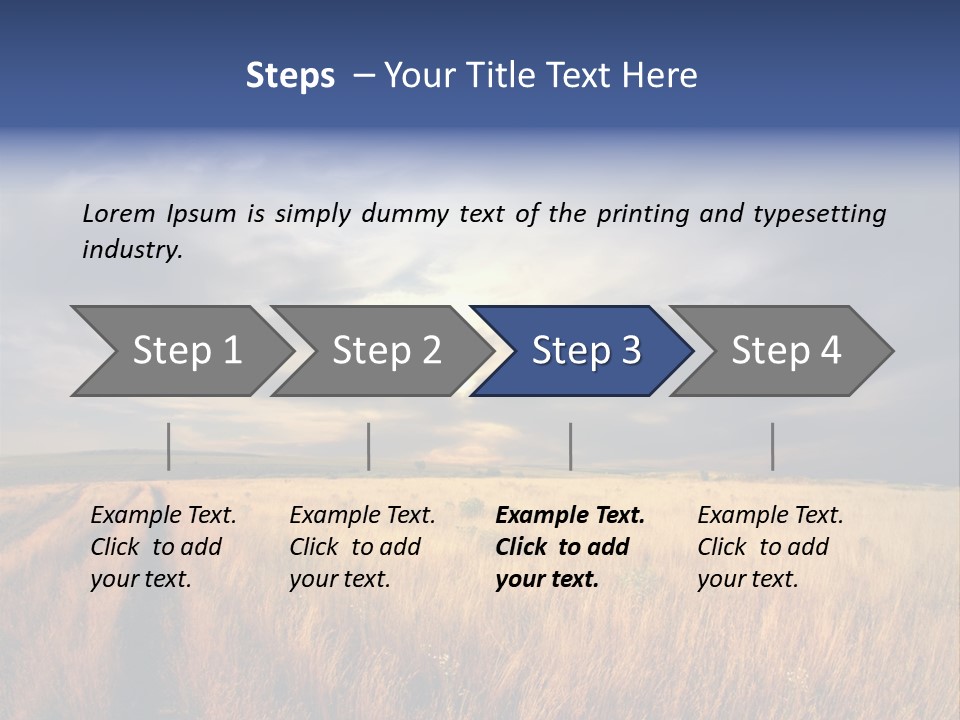 Steps – Your Title Text Here

Lorem Ipsum is simply dummy text of the printing and typesetting industry.

Step 1

Step 2

Step 3

Step 4

Example Text. Click to add your text.

Example Text. Click to add your text.

Example Text. Click to add your text.

Example Text. Click to add your text.